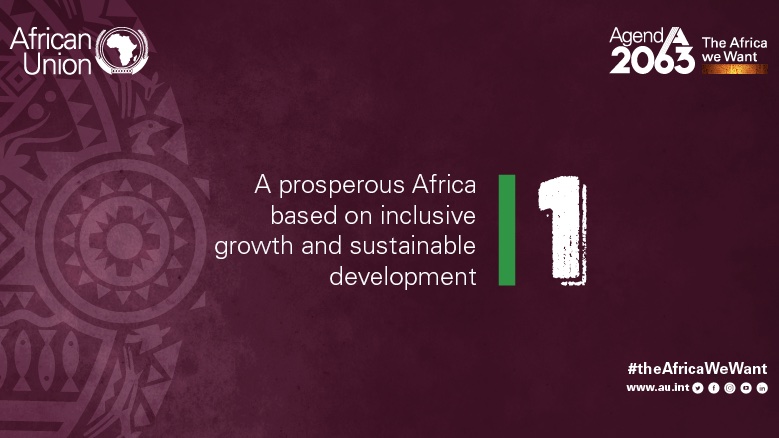 African Union

Agenda 2063 The Africa we Want

A prosperous Africa based on inclusive growth and sustainable development

1

#theAfricaWeWant

www.au.int